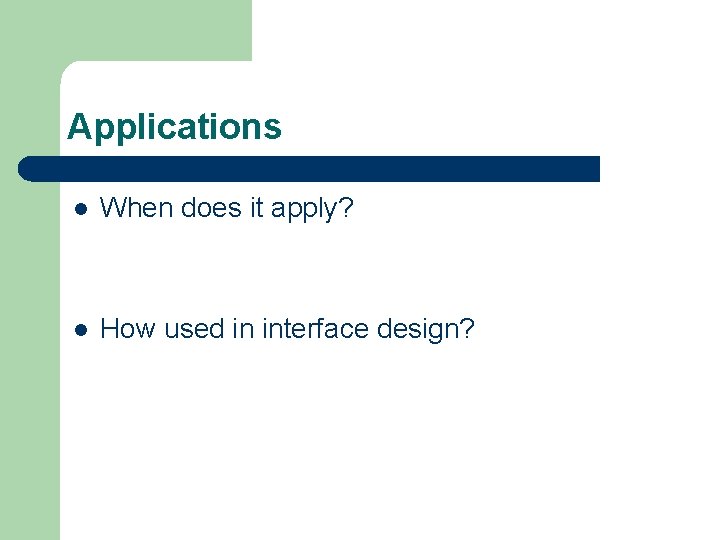 Applications

- When does it apply?

- How used in interface design?